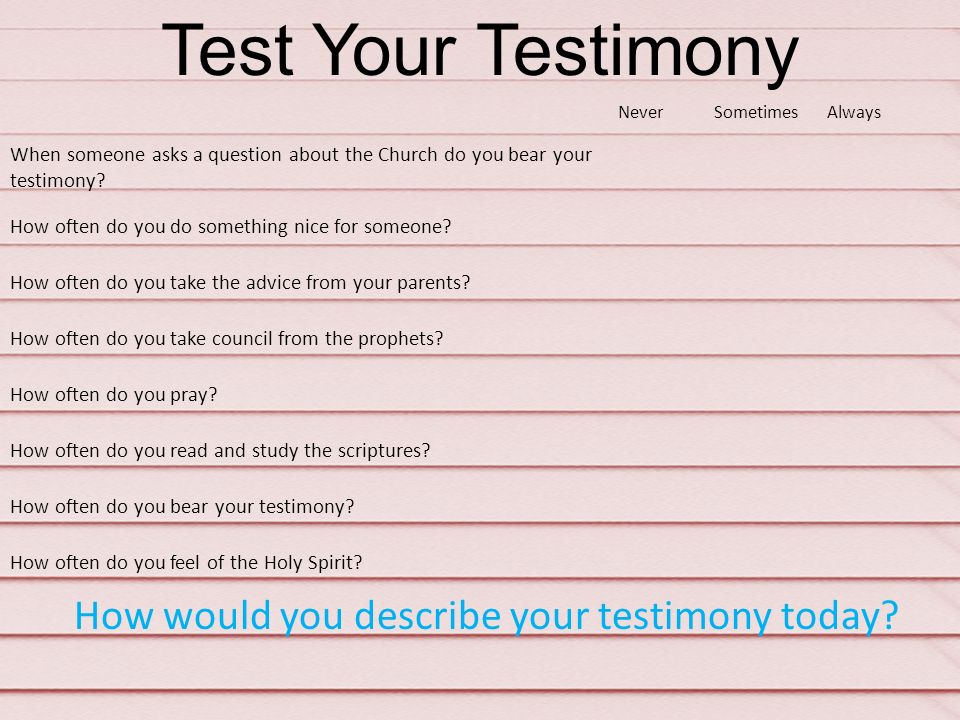 Test Your Testimony

| | Never | Sometimes | Always |
|---|---|---|---|
| When someone asks a question about the Church do you bear your testimony? | | | |
| How often do you do something nice for someone? | | | |
| How often do you take the advice from your parents? | | | |
| How often do you take council from the prophets? | | | |
| How often do you pray? | | | |
| How often do you read and study the scriptures? | | | |
| How often do you bear your testimony? | | | |
| How often do you feel of the Holy Spirit? | | | |

How would you describe your testimony today?